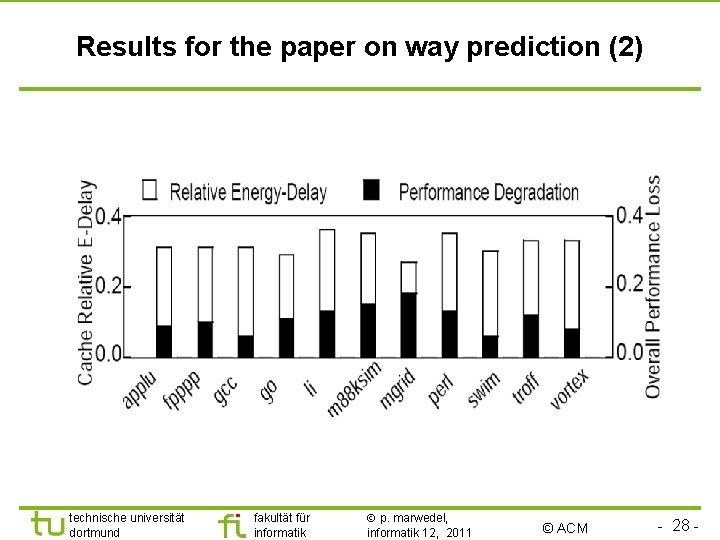 Results for the paper on way prediction (2)

Relative Energy-Delay Performance Degradation

Cache Relative E-Delay

0.4
0.2
0.0

Overall Performance Loss

0.4
0.2
0.0

applu fpppp gcc go li m88ksim mgrid perl swim troff vortex

tu technische universität dortmund

fi fakultät für informatik

© p. marwedel, informatik 12, 2011

© ACM

- 28 -